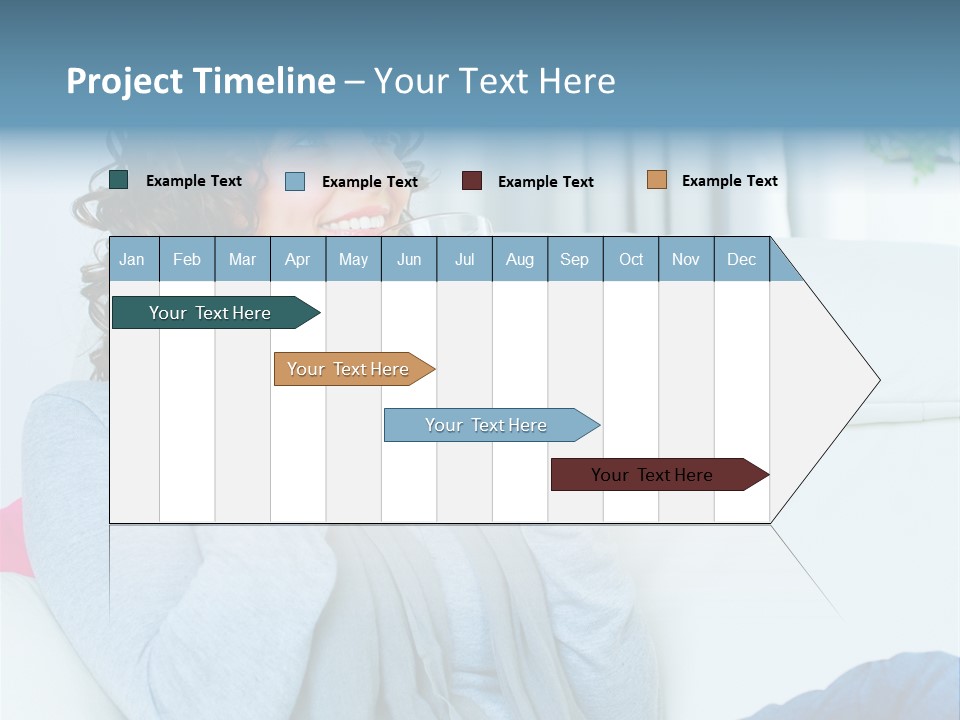 Project Timeline – Your Text Here

Example Text Example Text Example Text Example Text

| Jan | Feb | Mar | Apr | May | Jun | Jul | Aug | Sep | Oct | Nov | Dec |
|---|---|---|---|---|---|---|---|---|---|---|---|

Your Text Here

Your Text Here

Your Text Here

Your Text Here